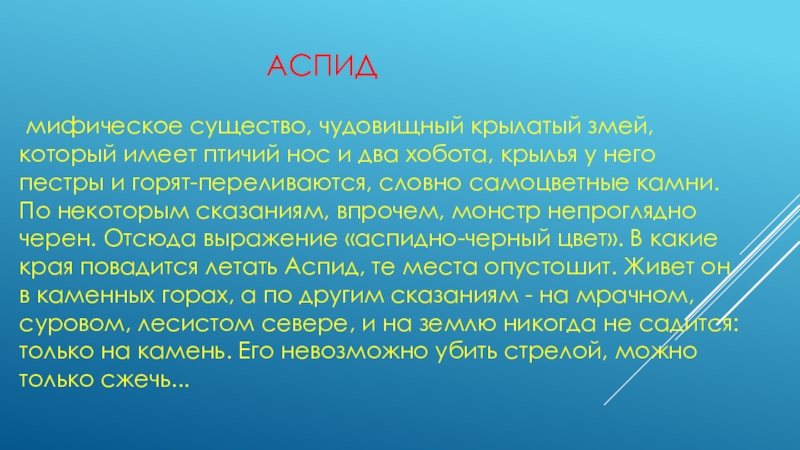 АСПИД

мифическое существо, чудовищный крылатый змей, который имеет птичий нос и два хобота, крылья у него пестры и горят-переливаются, словно самоцветные камни. По некоторым сказаниям, впрочем, монстр непроглядно черен. Отсюда выражение «аспидно-черный цвет». В какие края повадится летать Аспид, те места опустошит. Живет он в каменных горах, а по другим сказаниям - на мрачном, суровом, лесистом севере, и на землю никогда не садится: только на камень. Его невозможно убить стрелой, можно только сжечь...